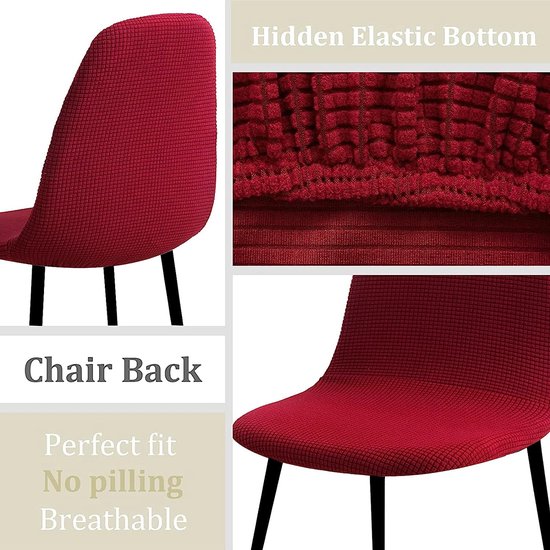 Hidden Elastic Bottom

Chair Back

Perfect fit
No pilling
Breathable